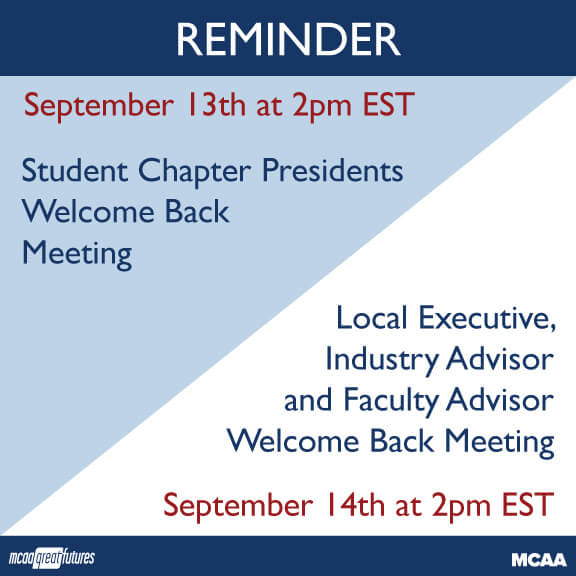 REMINDER

September 13th at 2pm EST

Student Chapter Presidents Welcome Back Meeting

Local Executive, Industry Advisor and Faculty Advisor Welcome Back Meeting

September 14th at 2pm EST

mcaa great futures

MCAA